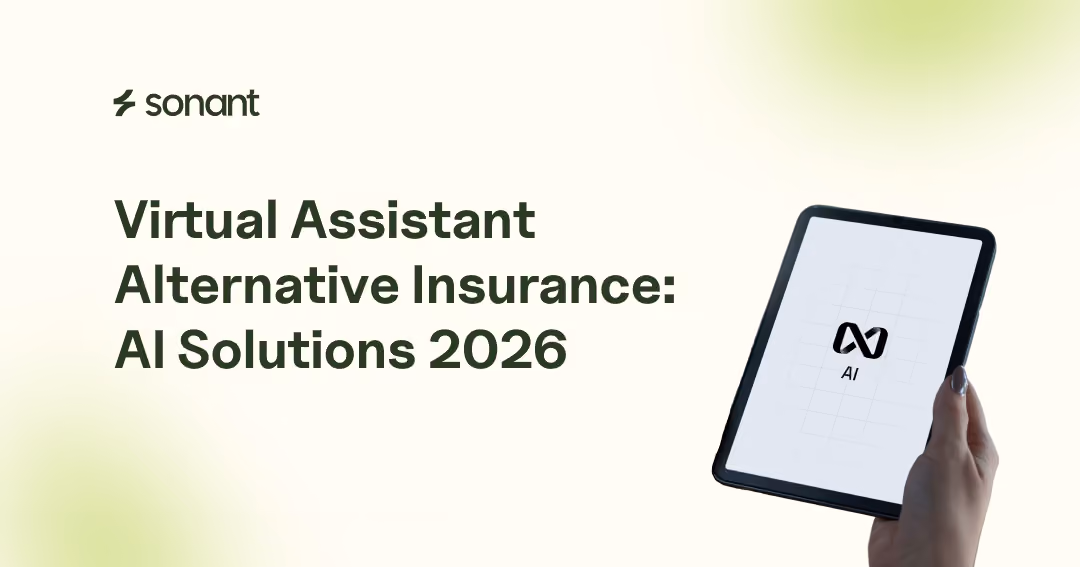 sonant

Virtual Assistant Alternative Insurance: AI Solutions 2026

AI